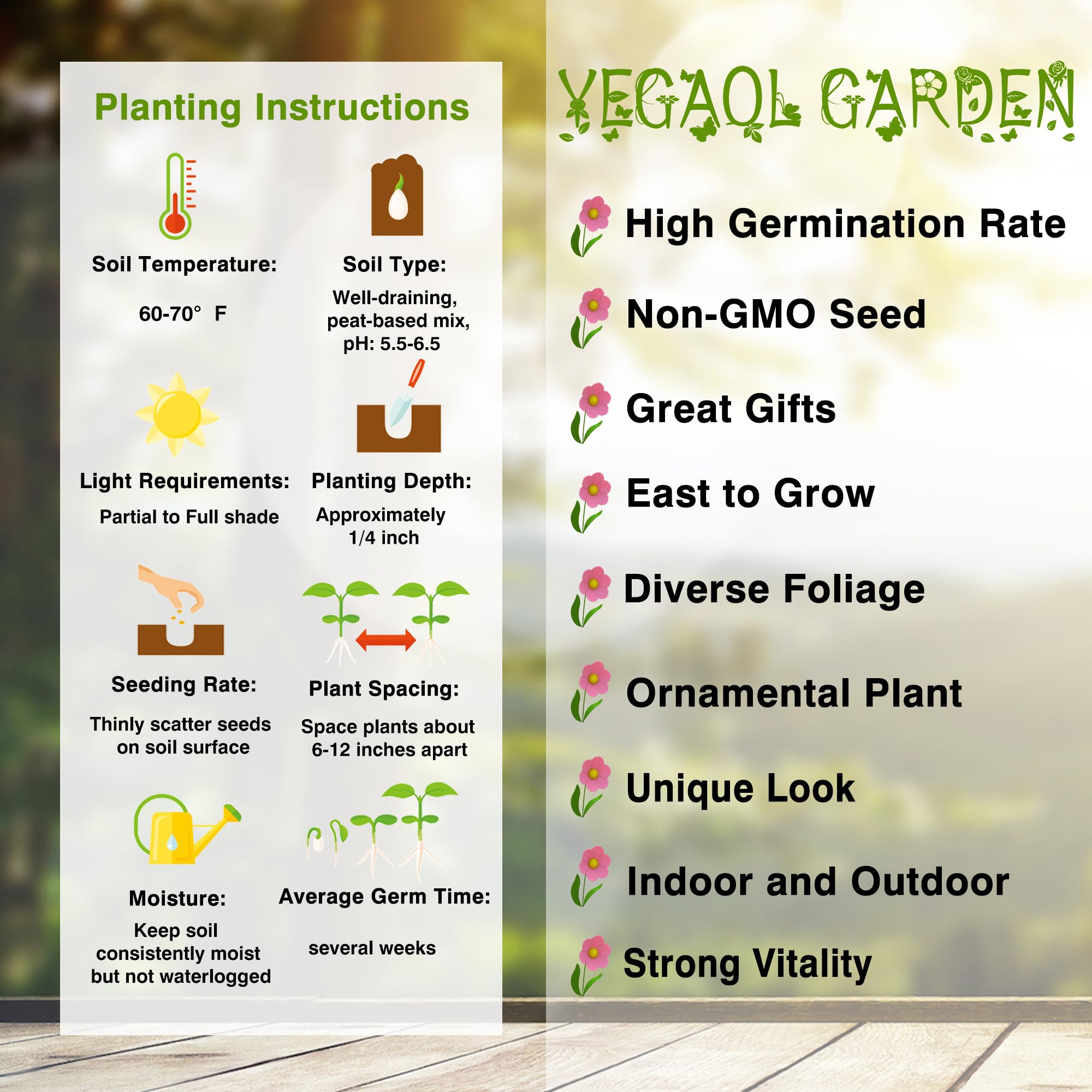 Planting Instructions

Soil Temperature:

60-70° F

Soil Type:

Well-draining, peat-based mix, pH: 5.5-6.5

Light Requirements:

Partial to Full shade

Planting Depth:

Approximately 1/4 inch

Seeding Rate:

Thinly scatter seeds on soil surface

Plant Spacing:

Space plants about 6-12 inches apart

Moisture:

Keep soil consistently moist but not waterlogged

Average Germ Time:

several weeks

YEGAOL GARDEN

High Germination Rate

Non-GMO Seed

Great Gifts

East to Grow

Diverse Foliage

Ornamental Plant

Unique Look

Indoor and Outdoor

Strong Vitality